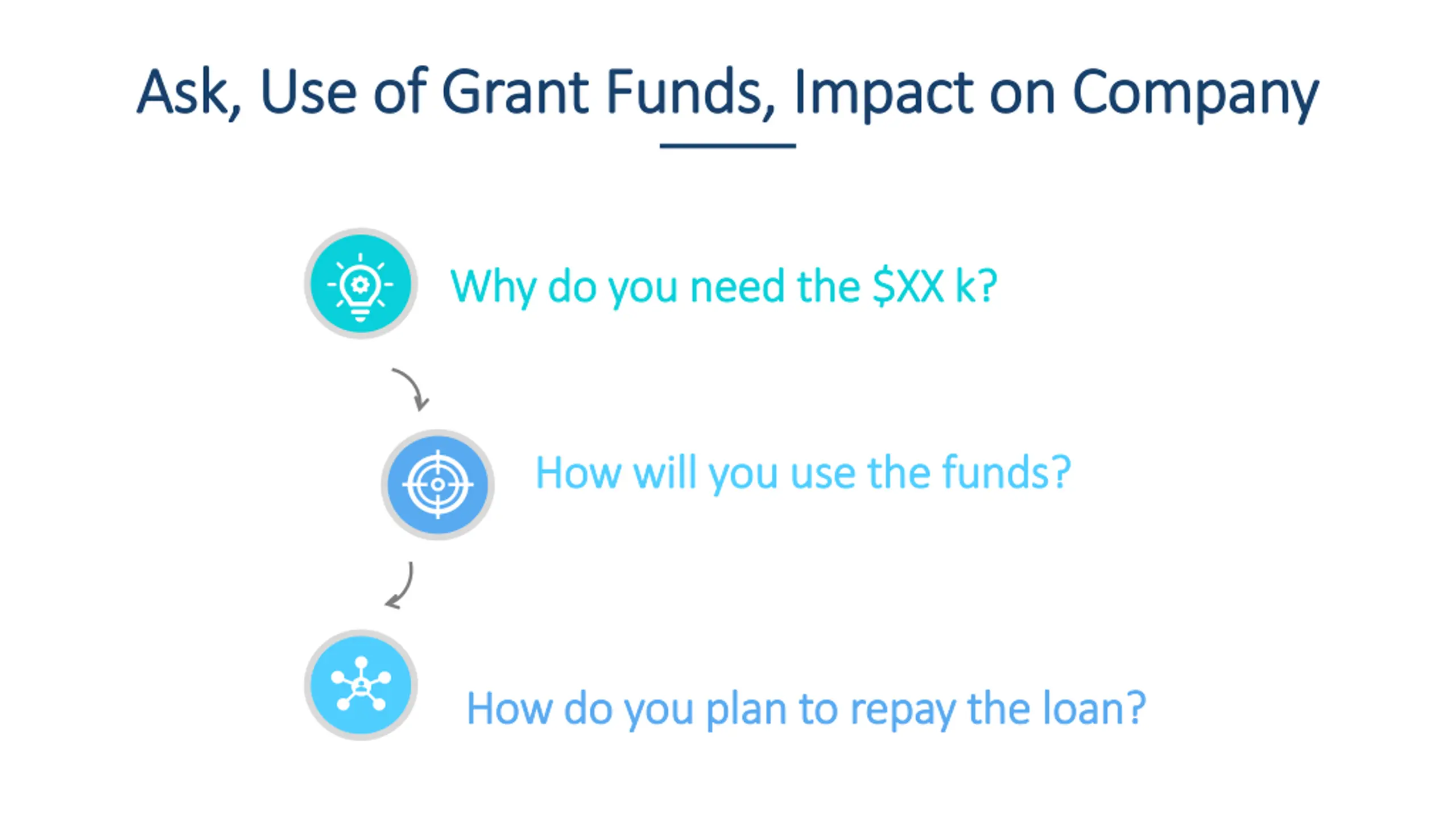 Ask, Use of Grant Funds, Impact on Company

Why do you need the \$XX k?

How will you use the funds?

How do you plan to repay the loan?